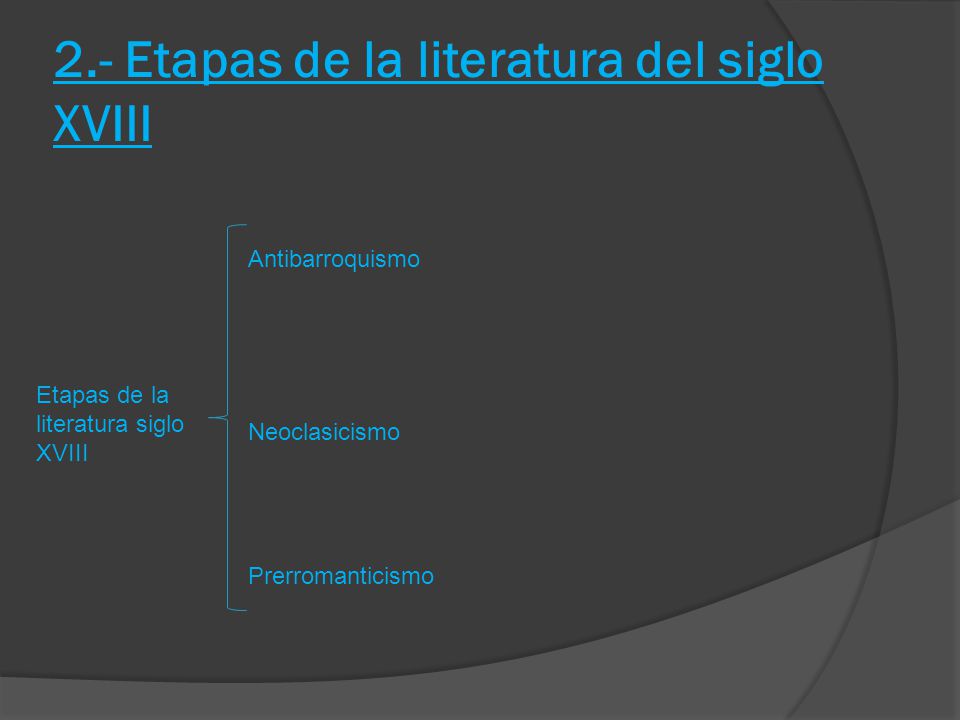 2.- Etapas de la literatura del siglo XVIII

Etapas de la literatura siglo XVIII

Antibarroquismo

Neoclasicismo

Prerromanticismo